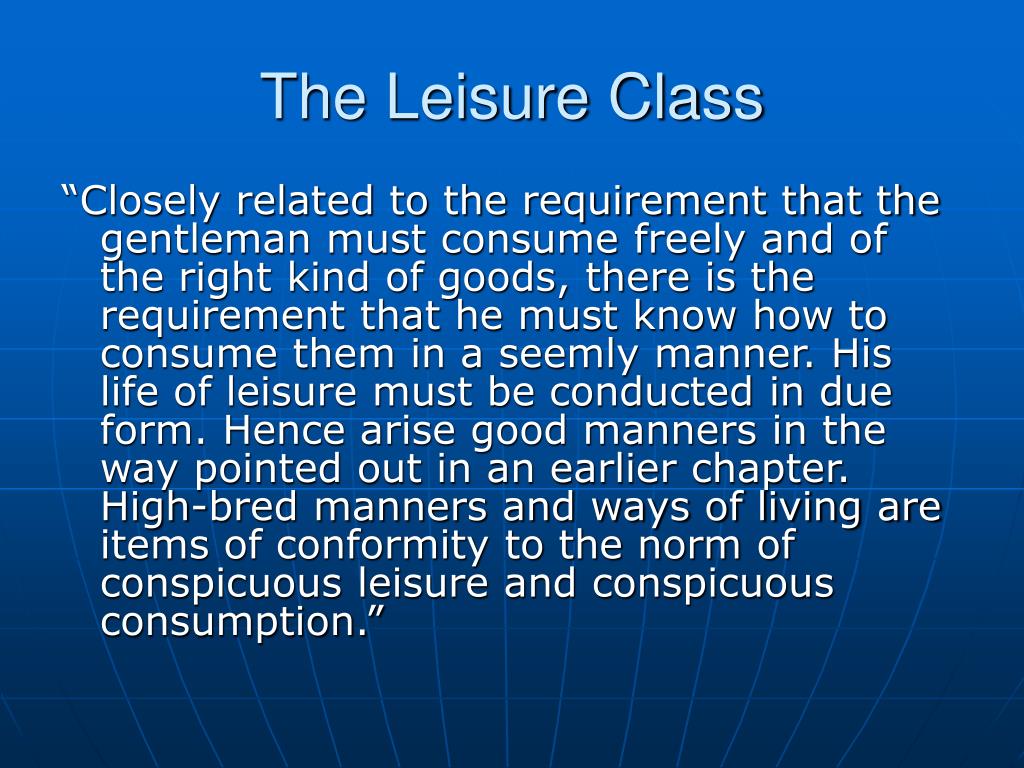 The Leisure Class

“Closely related to the requirement that the gentleman must consume freely and of the right kind of goods, there is the requirement that he must know how to consume them in a seemly manner. His life of leisure must be conducted in due form. Hence arise good manners in the way pointed out in an earlier chapter. High-bred manners and ways of living are items of conformity to the norm of conspicuous leisure and conspicuous consumption.”